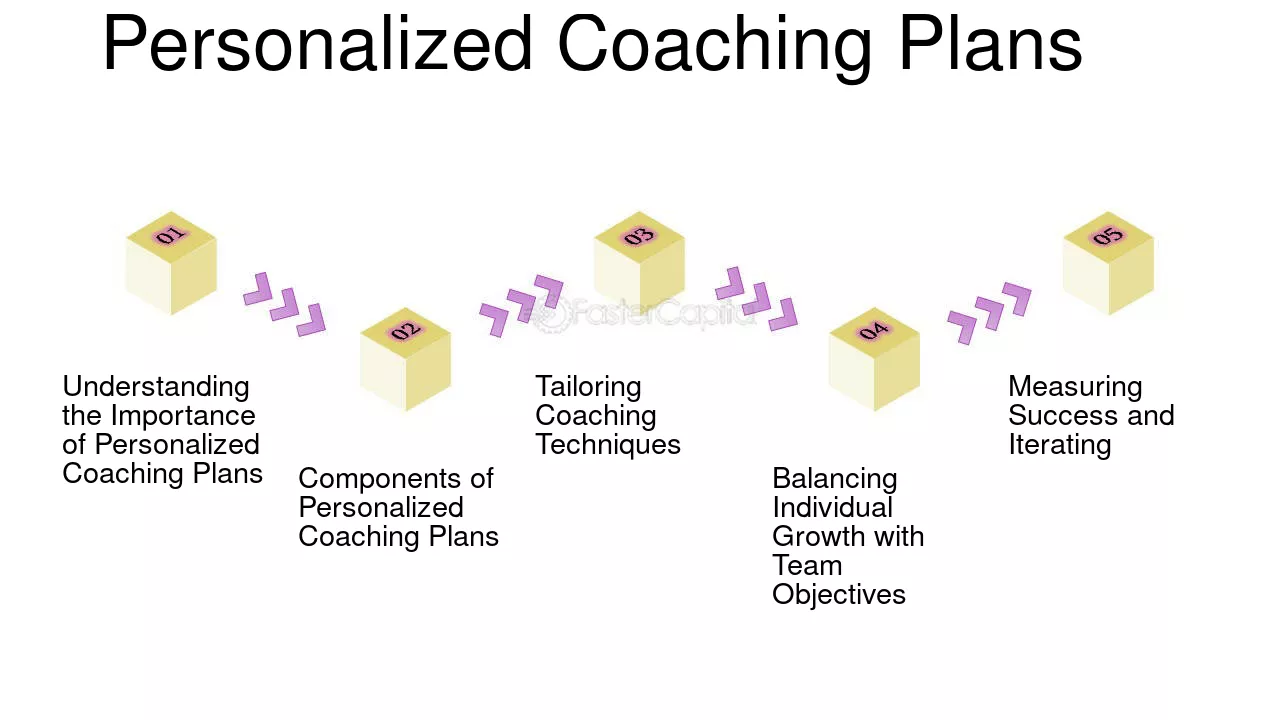 Personalized Coaching Plans

01

Understanding the Importance of Personalized Coaching Plans

02

Components of Personalized Coaching Plans

03

Tailoring Coaching Techniques

04

Balancing Individual Growth with Team Objectives

05

Measuring Success and Iterating

FasterCapital